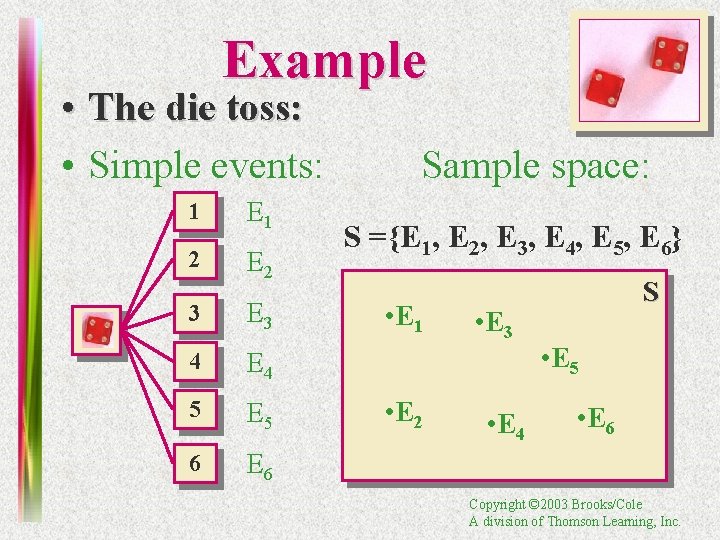 Example

• The die toss:

• Simple events:

Sample space:

1 $E_1$
2 $E_2$
3 $E_3$
4 $E_4$
5 $E_5$
6 $E_6$

$S = \{E_1, E_2, E_3, E_4, E_5, E_6\}$

S

•$E_1$ •$E_3$ •$E_5$ •$E_2$ •$E_4$ •$E_6$

Copyright ©2003 Brooks/Cole
A division of Thomson Learning, Inc.